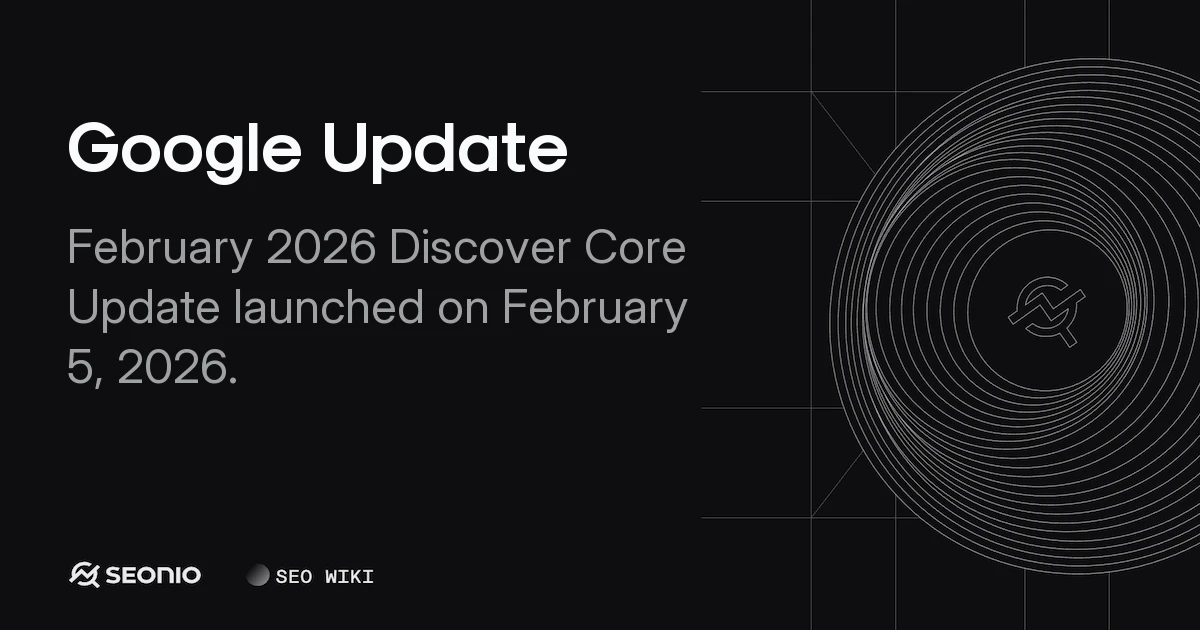 Google Update

February 2026 Discover Core Update launched on February 5, 2026.

SEONIO

SEO WIKI